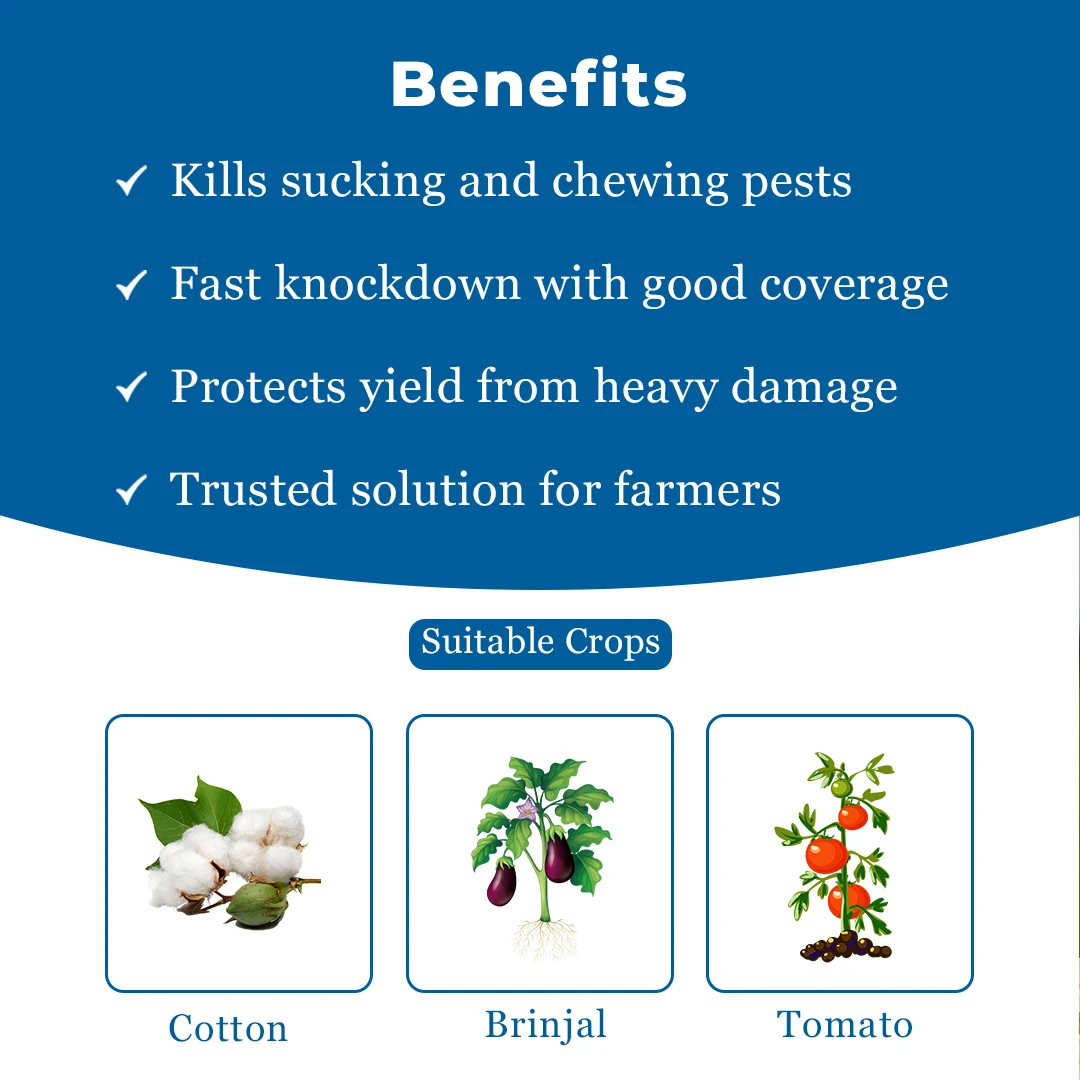 Benefits

✓ Kills sucking and chewing pests

✓ Fast knockdown with good coverage

✓ Protects yield from heavy damage

✓ Trusted solution for farmers

Suitable Crops

Cotton

Brinjal

Tomato